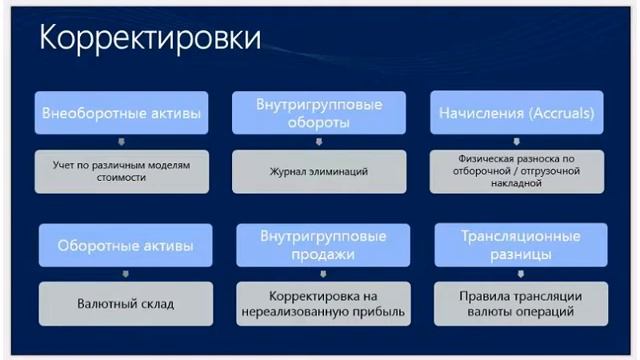 Корректировки

Внеоборотные активы

Учет по различным моделям стоимости

Внутригрупповые обороты

Журнал элиминаций

Начисления (Accruals)

Физическая разноска по отборочной / отгрузочной накладной

Оборотные активы

Валютный склад

Внутригрупповые продажи

Корректировка на нереализованную прибыль

Трансляционные разницы

Правила трансляции валюты операций